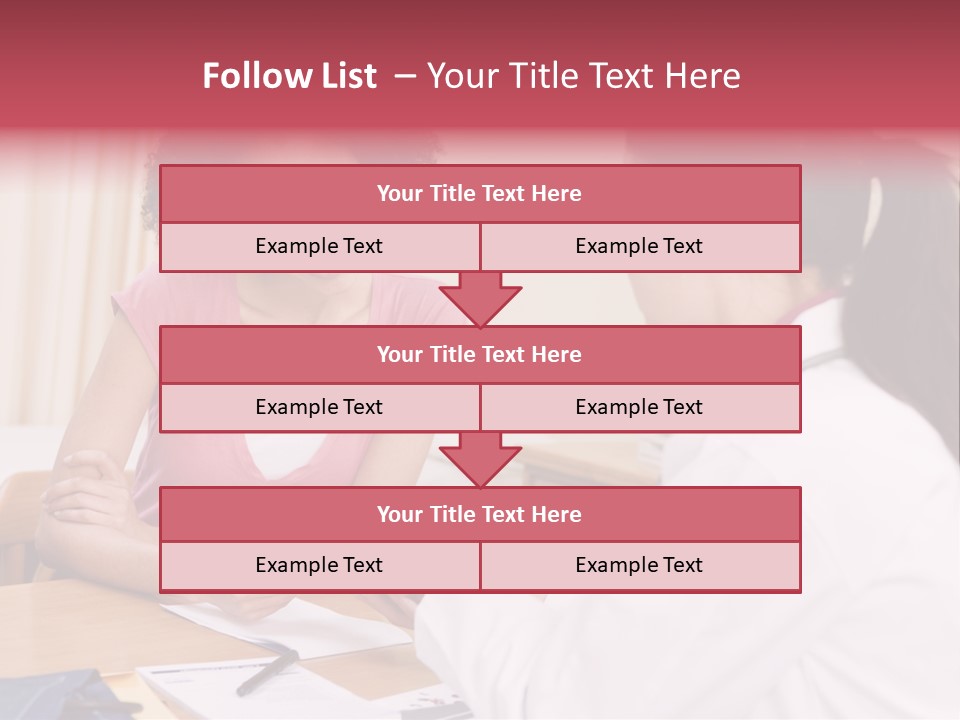 Follow List – Your Title Text Here

Your Title Text Here

Example Text

Example Text

Your Title Text Here

Example Text

Example Text

Your Title Text Here

Example Text

Example Text